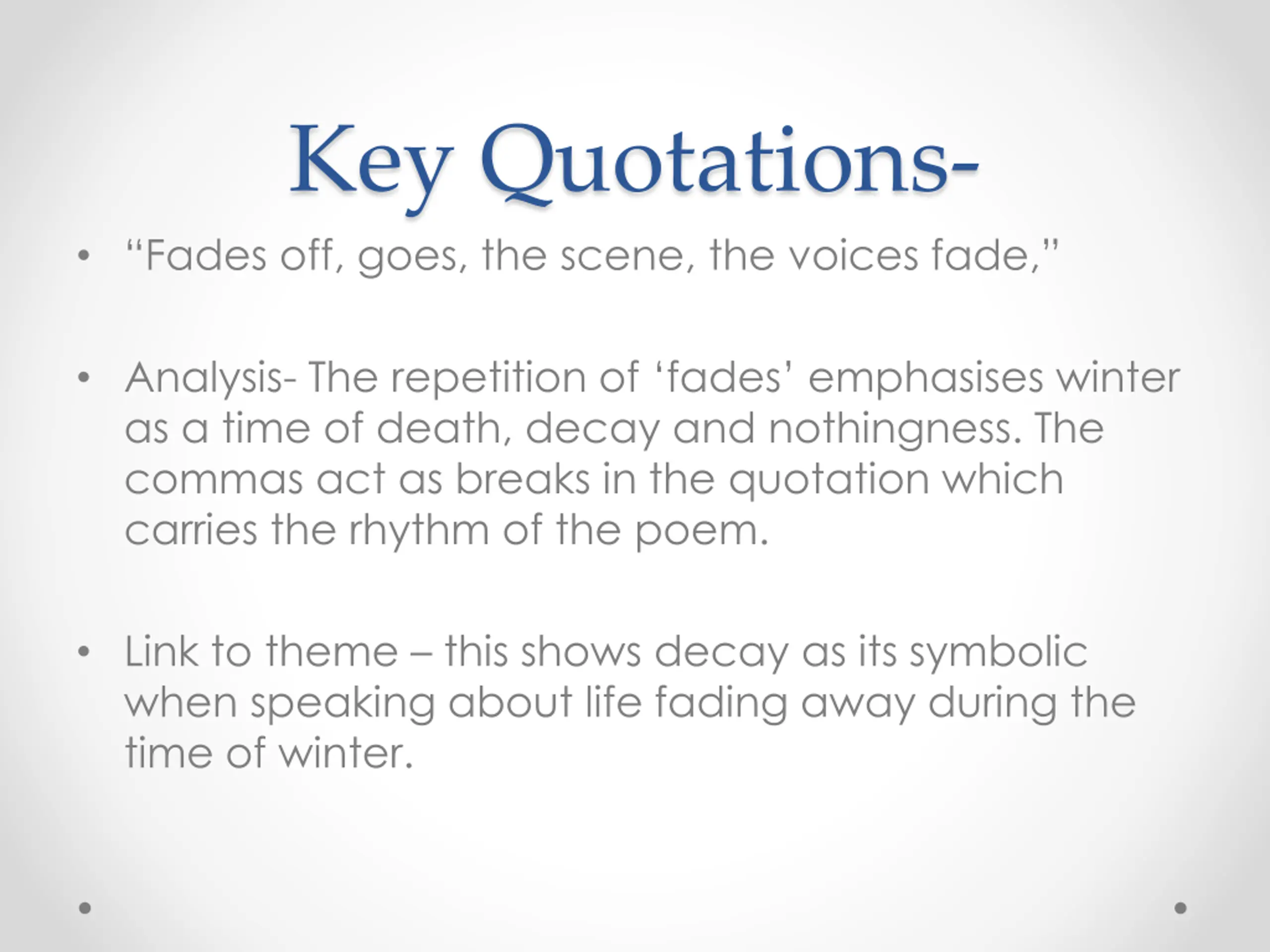 Key Quotations-

• “Fades off, goes, the scene, the voices fade,”

• Analysis- The repetition of ‘fades’ emphasises winter as a time of death, decay and nothingness. The commas act as breaks in the quotation which carries the rhythm of the poem.

• Link to theme – this shows decay as its symbolic when speaking about life fading away during the time of winter.